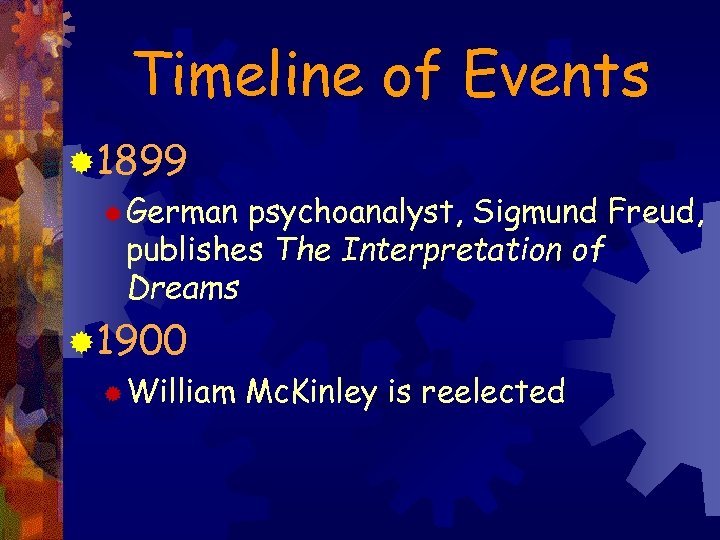 Timeline of Events

1899

German psychoanalyst, Sigmund Freud, publishes The Interpretation of Dreams

1900

William McKinley is reelected